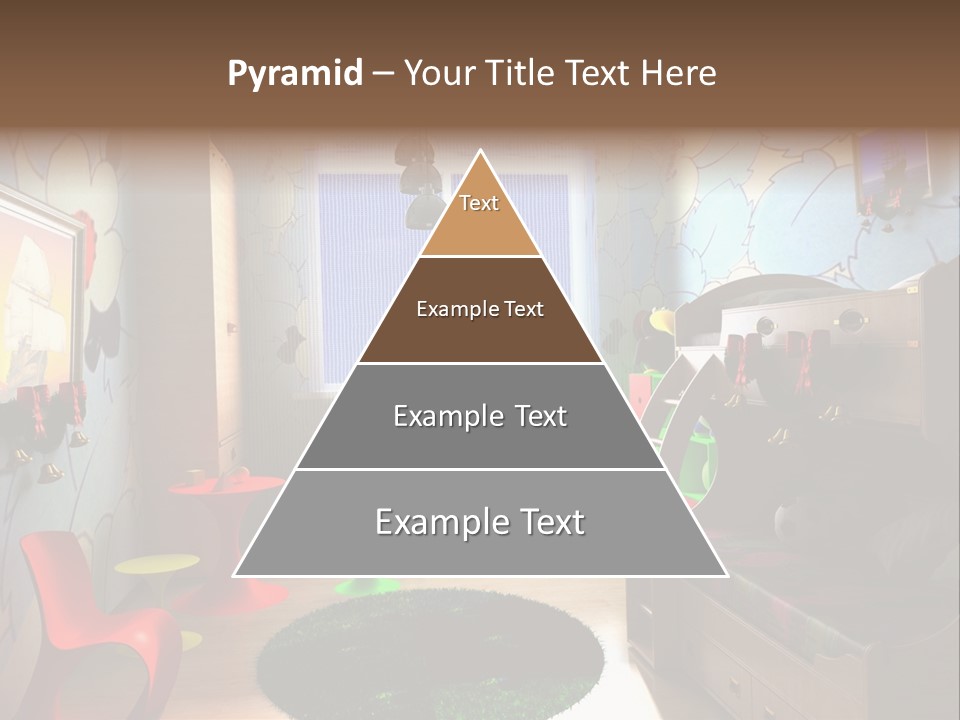 Pyramid – Your Title Text Here

Text

Example Text

Example Text

Example Text